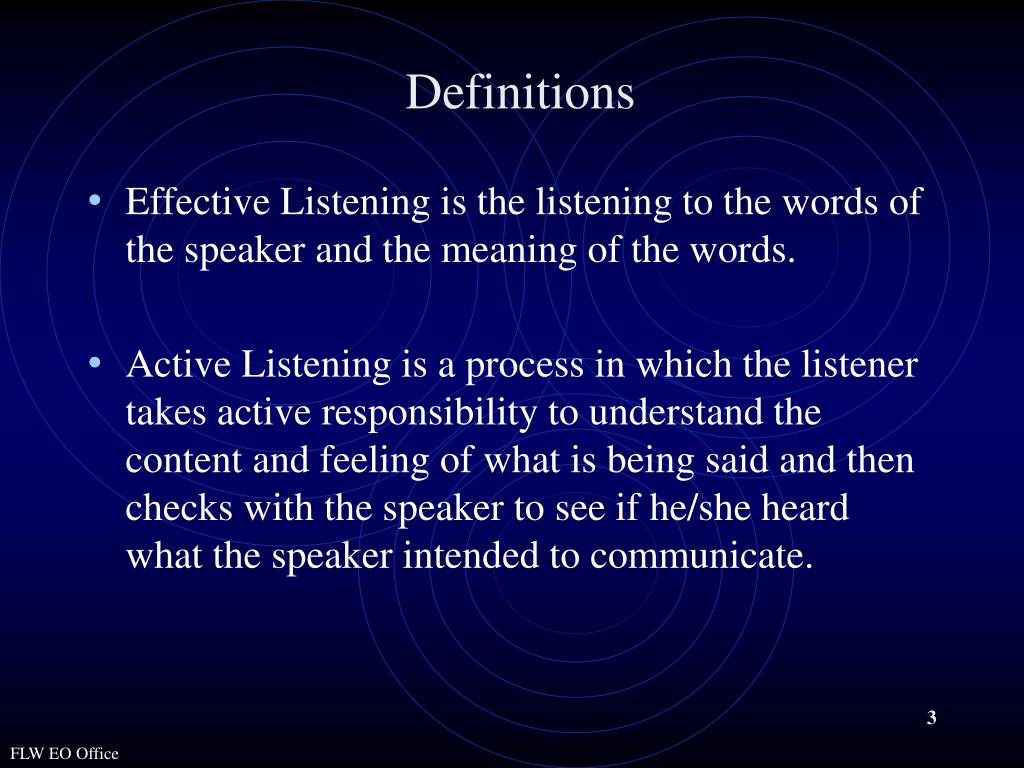 Definitions

• Effective Listening is the listening to the words of the speaker and the meaning of the words.

• Active Listening is a process in which the listener takes active responsibility to understand the content and feeling of what is being said and then checks with the speaker to see if he/she heard what the speaker intended to communicate.

3

FLW EO Office